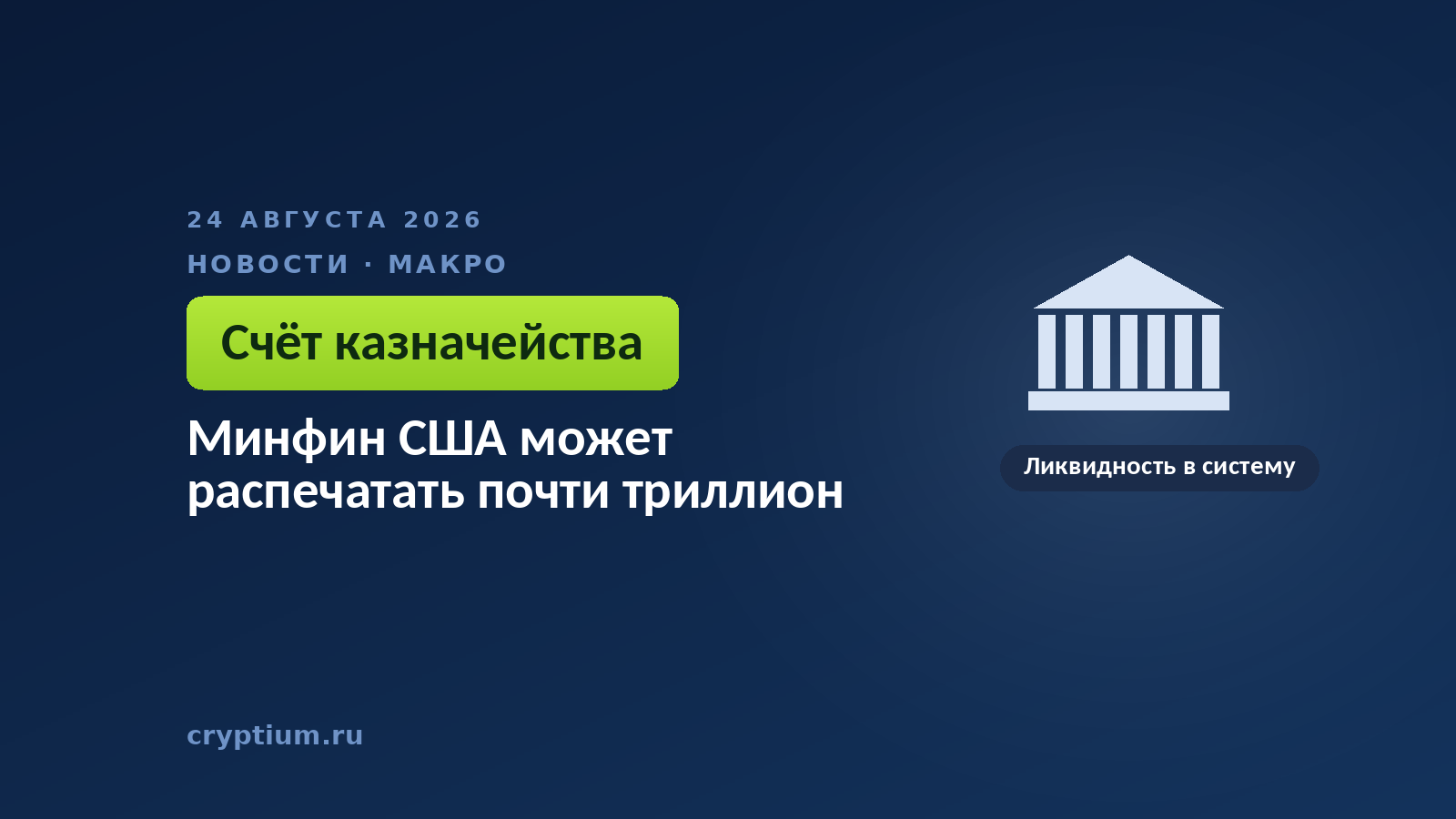 24 АВГУСТА 2026

НОВОСТИ · МАКРО

Счёт казначейства

Минфин США может распечатать почти триллион

Ликвидность в систему

cryptium.ru